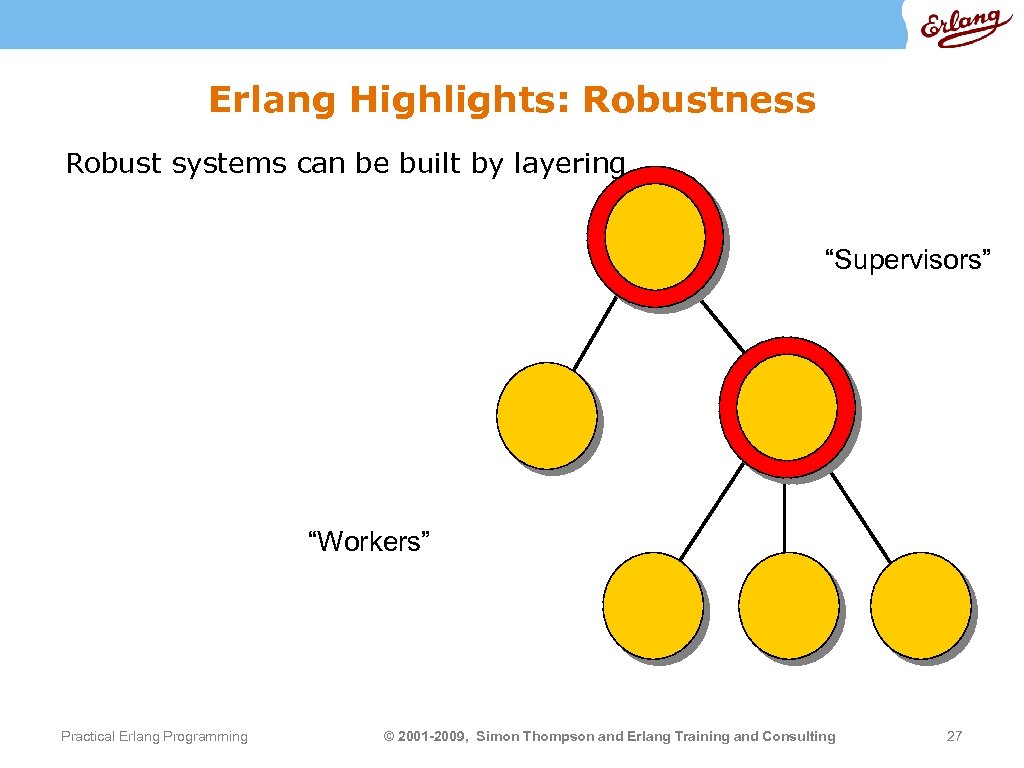 Erlang

Erlang Highlights: Robustness

Robust systems can be built by layering

“Supervisors”

“Workers”

Practical Erlang Programming

© 2001-2009, Simon Thompson and Erlang Training and Consulting

27